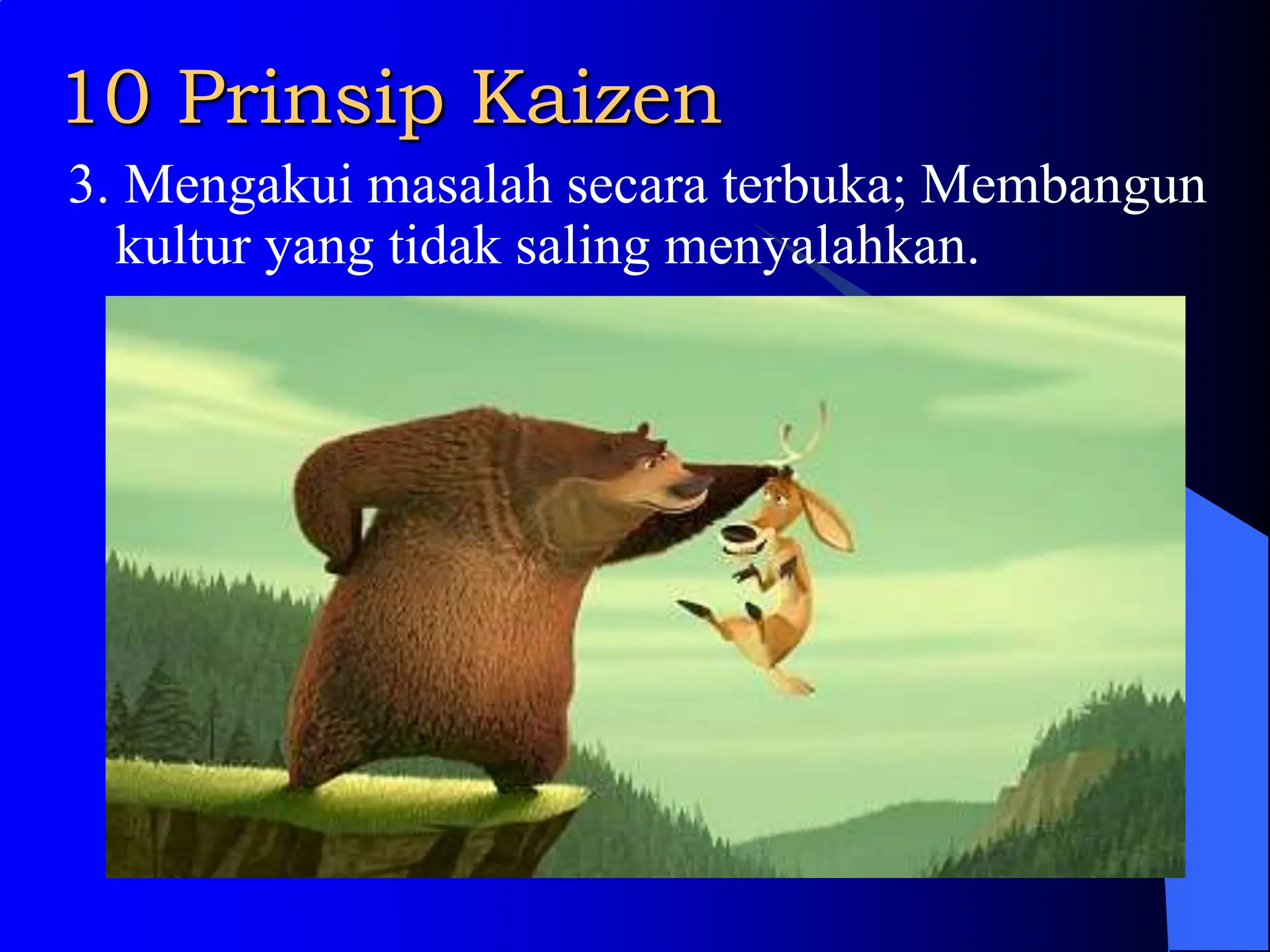 10 Prinsip Kaizen

3. Mengakui masalah secara terbuka; Membangun kultur yang tidak saling menyalahkan.